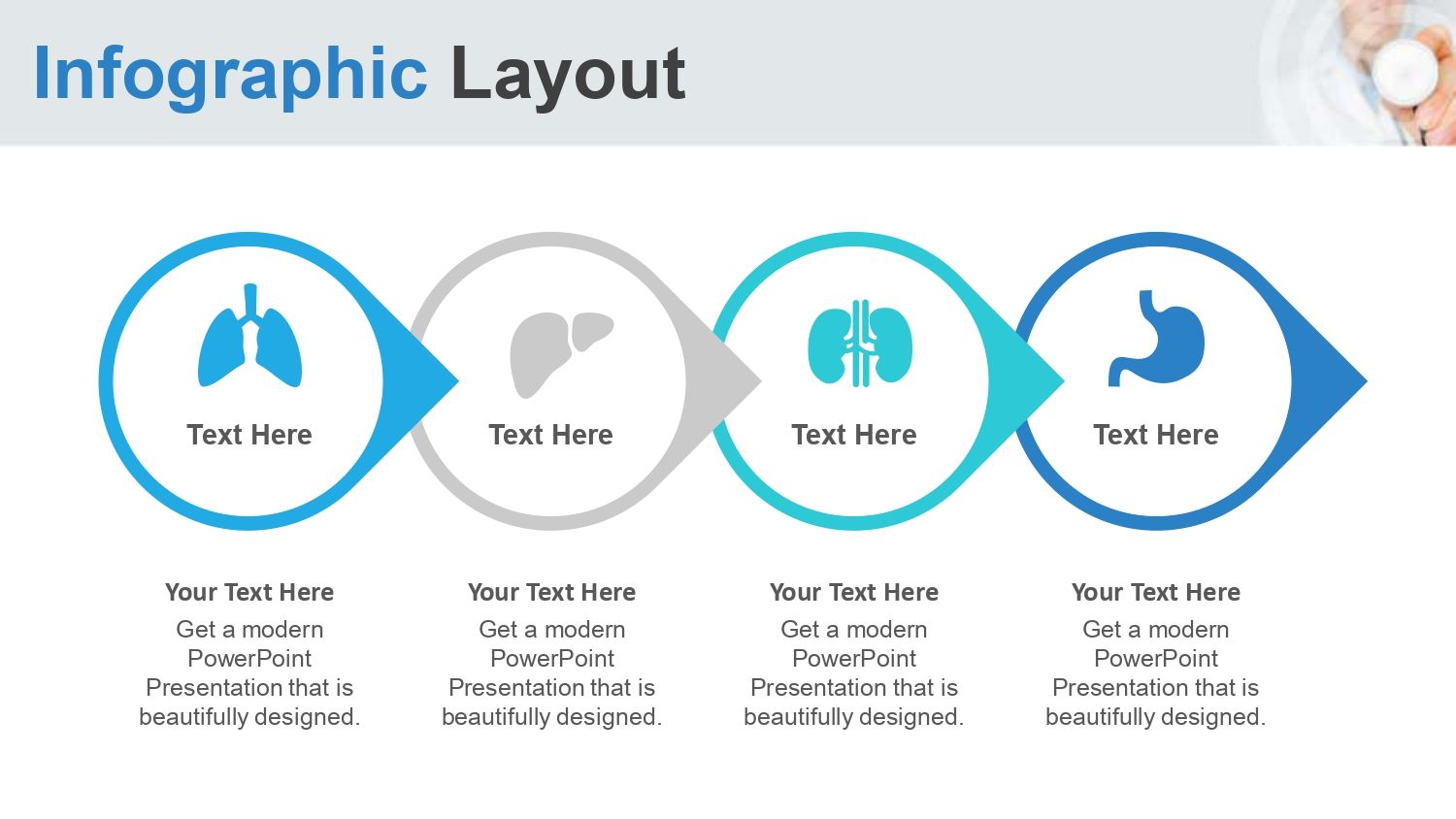 Infographic Layout

Text Here

Text Here

Text Here

Text Here

Your Text Here
Get a modern PowerPoint Presentation that is beautifully designed.

Your Text Here
Get a modern PowerPoint Presentation that is beautifully designed.

Your Text Here
Get a modern PowerPoint Presentation that is beautifully designed.

Your Text Here
Get a modern PowerPoint Presentation that is beautifully designed.